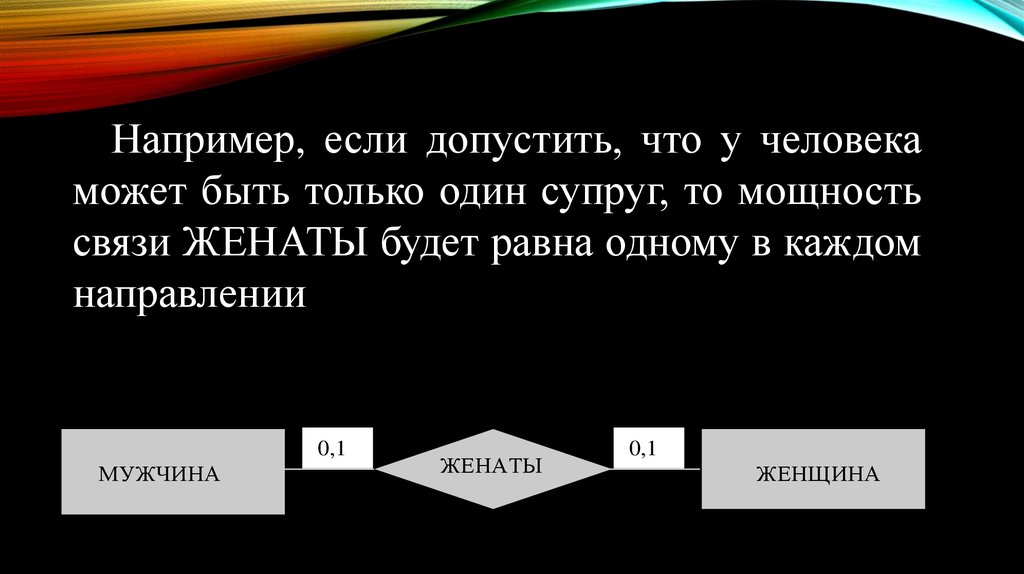 Например, если допустить, что у человека может быть только один супруг, то мощность связи ЖЕНАТЫ будет равна одному в каждом направлении

МУЖЧИНА

0,1

ЖЕНАТЫ

0,1

ЖЕНЩИНА